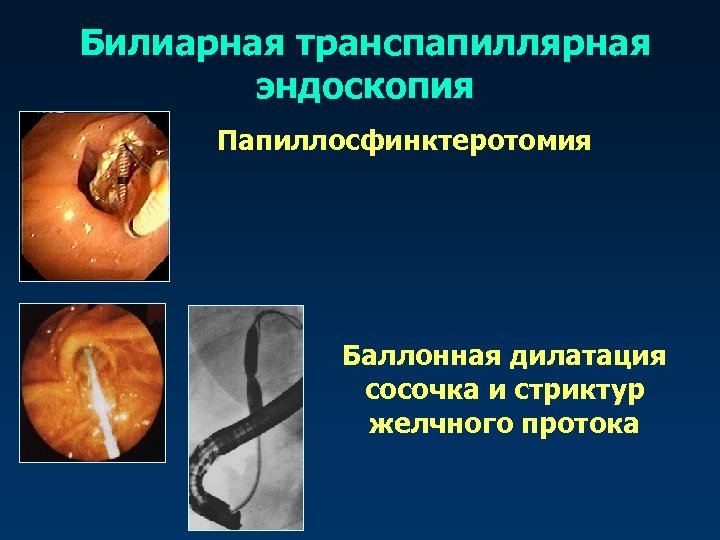 Билиарная транспапиллярная эндоскопия

Папиллосфинктеротомия

Баллонная дилатация сосочка и стриктур желчного протока